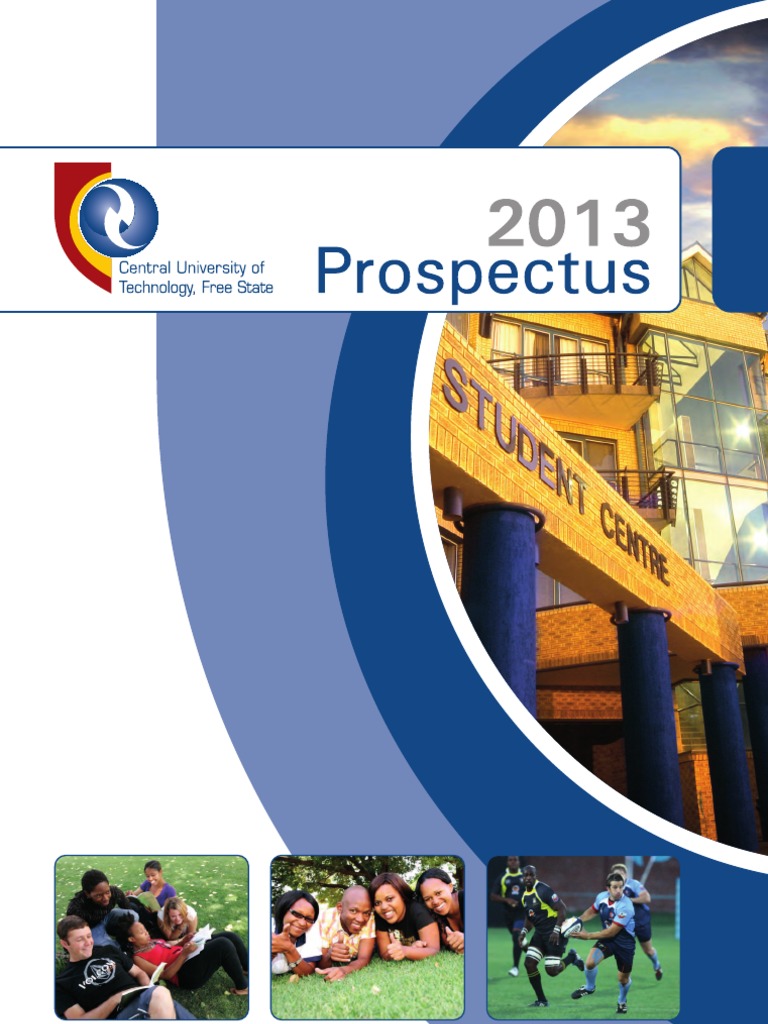 Central University of Technology, Free State

2013
Prospectus

STUDENT CENTRE